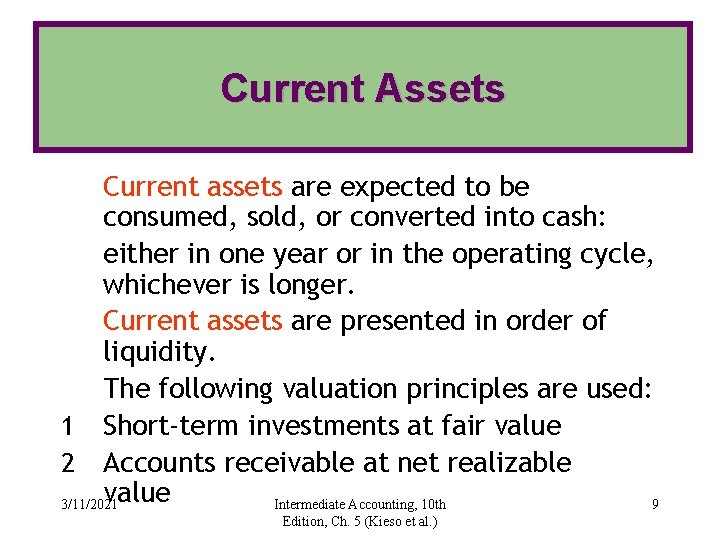 Current Assets

Current assets are expected to be consumed, sold, or converted into cash:

either in one year or in the operating cycle, whichever is longer.

Current assets are presented in order of liquidity.

The following valuation principles are used:

1 Short-term investments at fair value

2 Accounts receivable at net realizable value

3/11/2021

Intermediate Accounting, 10th Edition, Ch. 5 (Kieso et al.)

9